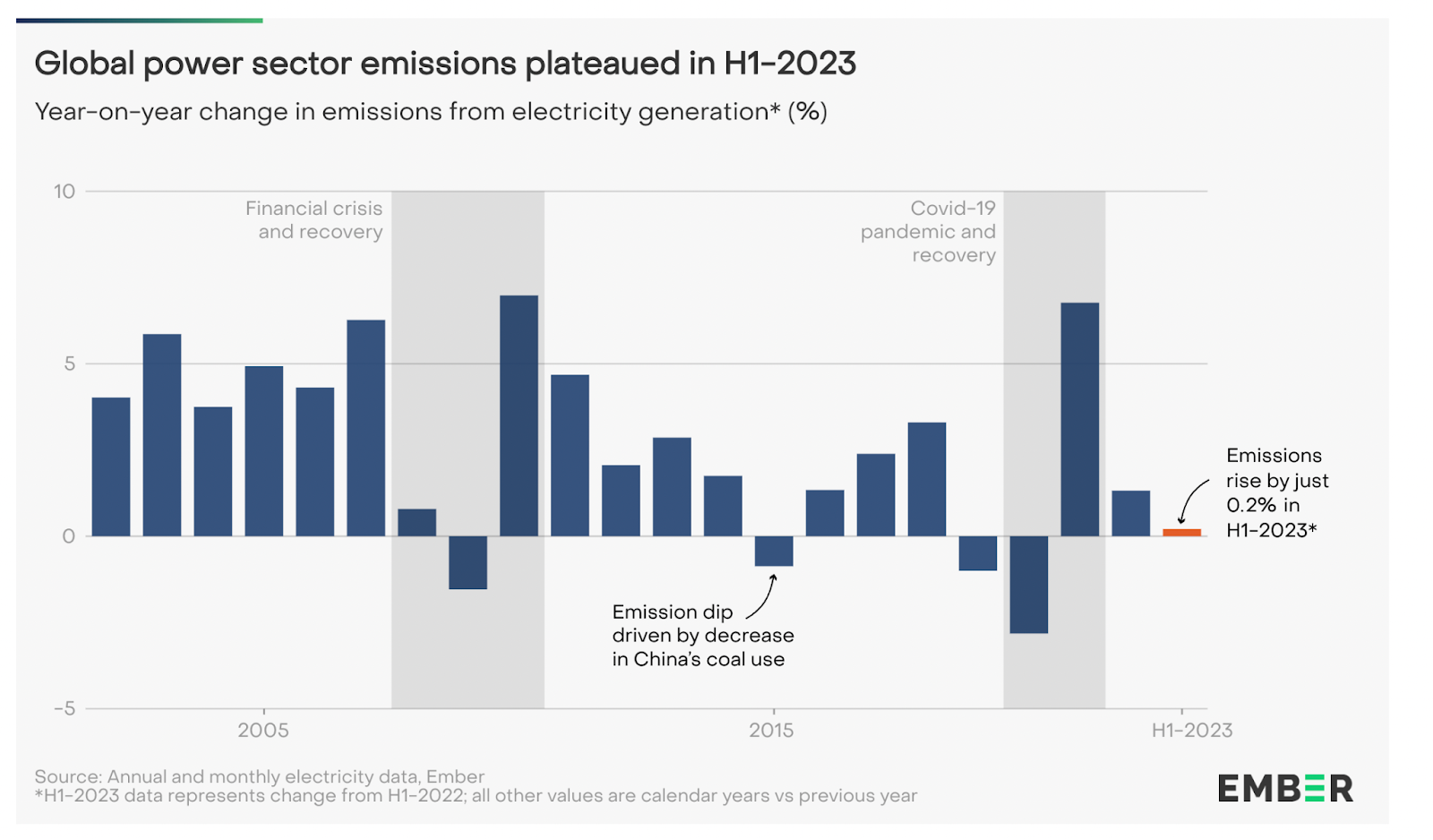 Global power sector emissions plateaued in H1-2023

Year-on-year change in emissions from electricity generation* (%)

10
5
0
−5

Financial crisis and recovery

Covid-19 pandemic and recovery

Emission dip driven by decrease in China's coal use

Emissions rise by just 0.2% in H1-2023*

2005
2015
H1-2023

Source: Annual and monthly electricity data, Ember
*H1-2023 data represents change from H1-2022; all other values are calendar years vs previous year

EMBER